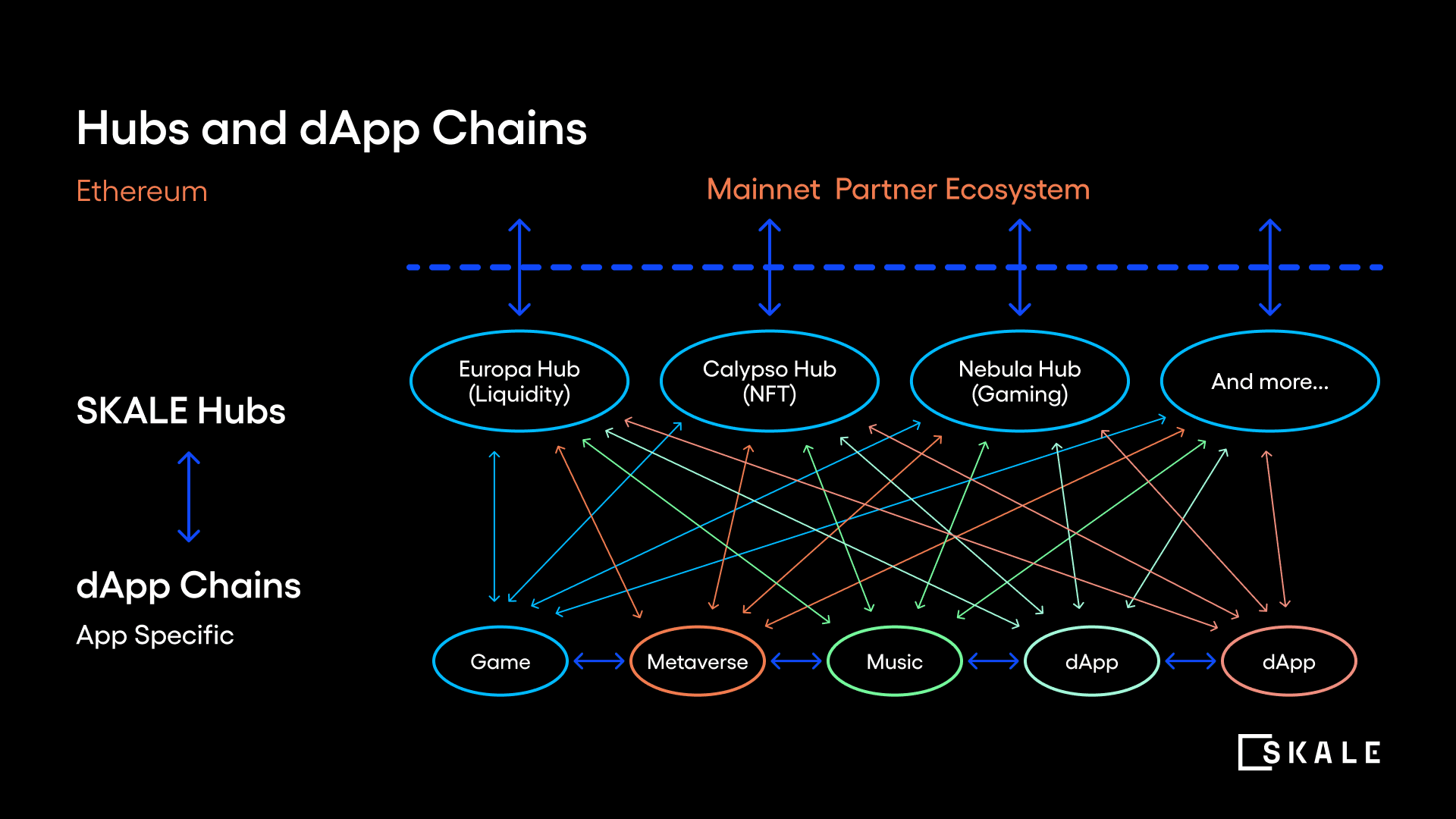 Hubs and dApp Chains

Ethereum

Mainnet Partner Ecosystem

SKALE Hubs

dApp Chains

App Specific

Europa Hub (Liquidity)

Calypso Hub (NFT)

Nebula Hub (Gaming)

And more...

Game

Metaverse

Music

dApp

dApp

SKALE